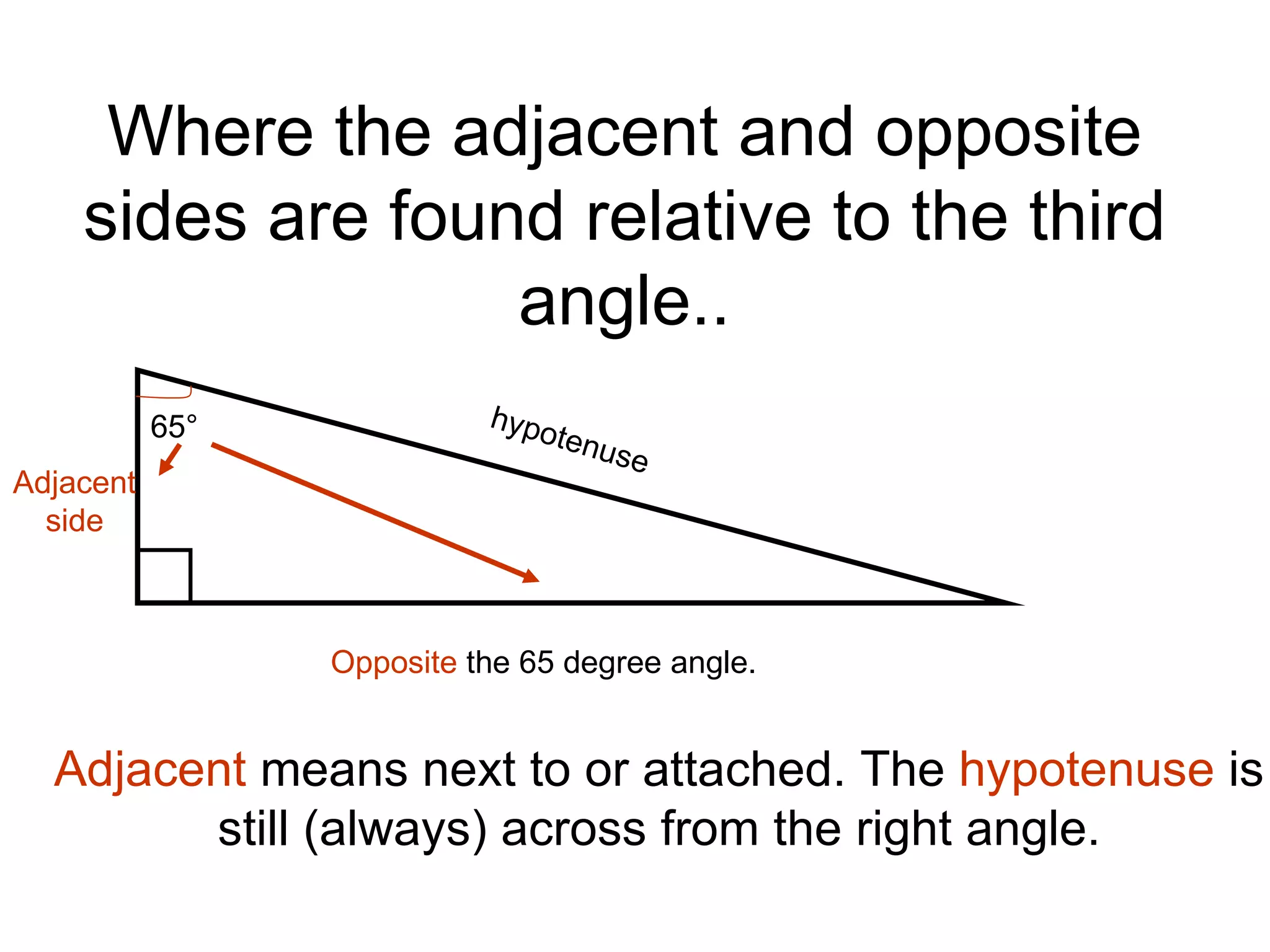 Where the adjacent and opposite sides are found relative to the third angle..

65°

hypotenuse

Adjacent side

Opposite the 65 degree angle.

Adjacent means next to or attached. The hypotenuse is still (always) across from the right angle.